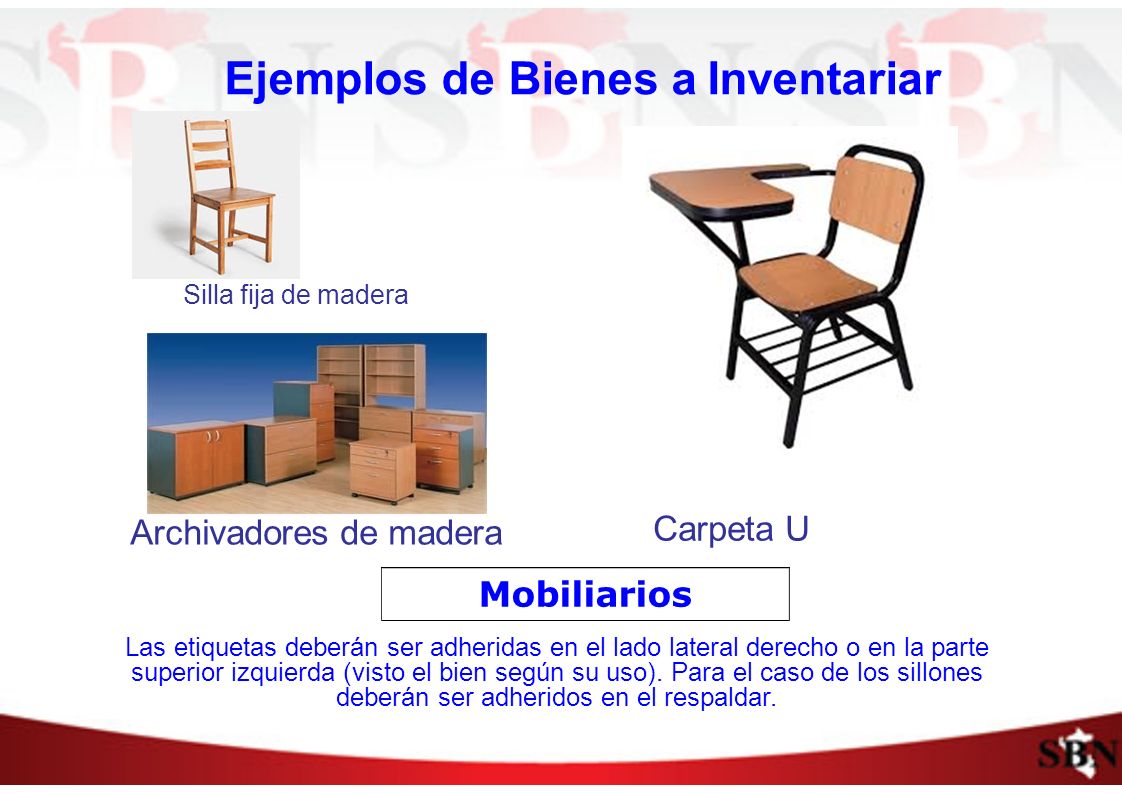 Ejemplos de Bienes a Inventariar

Silla fija de madera

Archivadores de madera

Carpeta U

Mobiliarios

Las etiquetas deberán ser adheridas en el lado lateral derecho o en la parte superior izquierda (visto el bien según su uso). Para el caso de los sillones deberán ser adheridos en el respaldar.

SBN